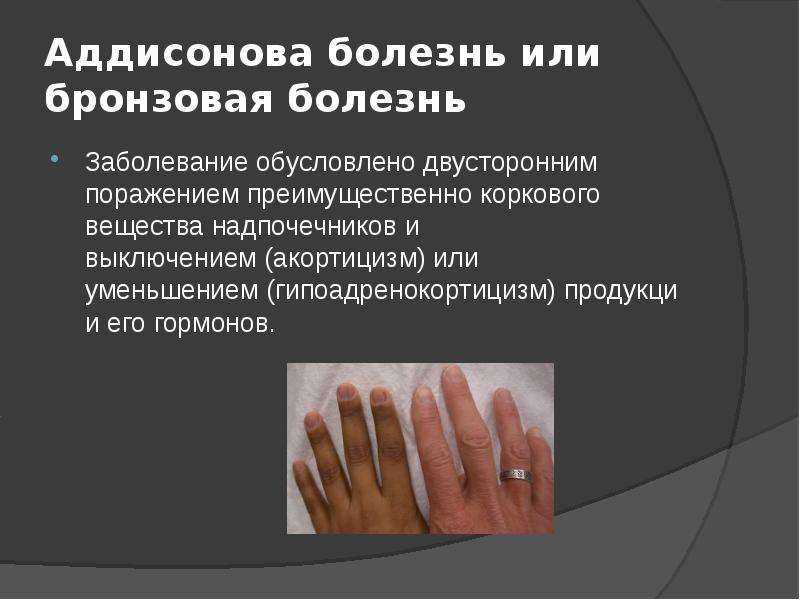 Аддисонова болезнь или бронзовая болезнь

Заболевание обусловлено двусторонним поражением преимущественно коркового вещества надпочечников и выключением (акортицизм) или уменьшением (гипоадренокортицизм) продукци и его гормонов.